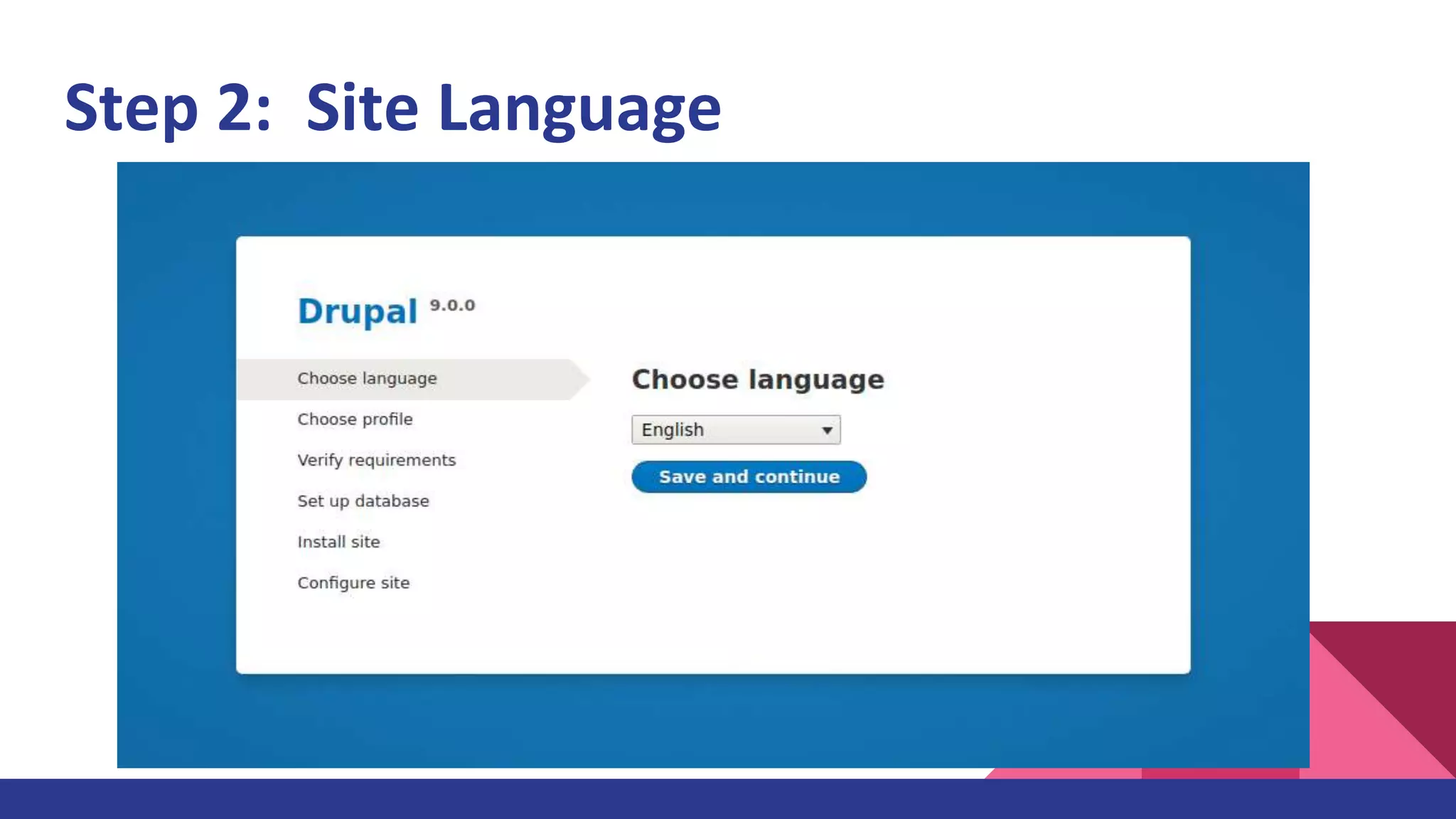 Step 2: Site Language

Drupal 9.0.0

Choose language
Choose profile
Verify requirements
Set up database
Install site
Configure site

Choose language

English

Save and continue